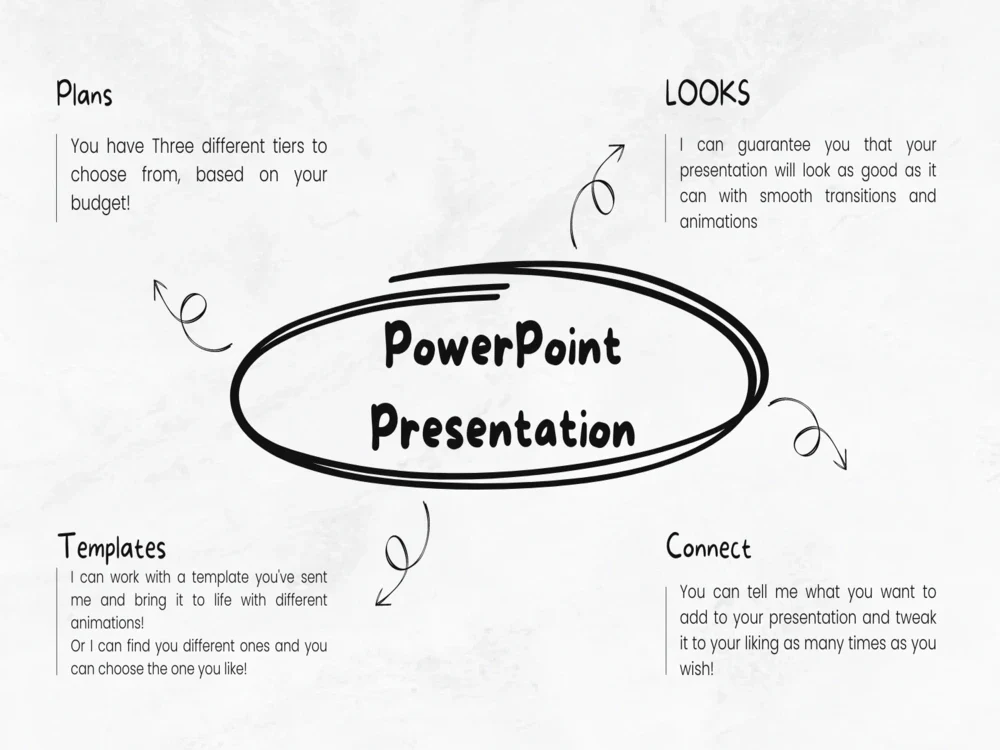 Plans

You have Three different tiers to choose from, based on your budget!

LOOKS

I can guarantee you that your presentation will look as good as it can with smooth transitions and animations

PowerPoint Presentation

Templates

I can work with a template you've sent me and bring it to life with different animations!
Or I can find you different ones and you can choose the one you like!

Connect

You can tell me what you want to add to your presentation and tweak it to your liking as many times as you wish!